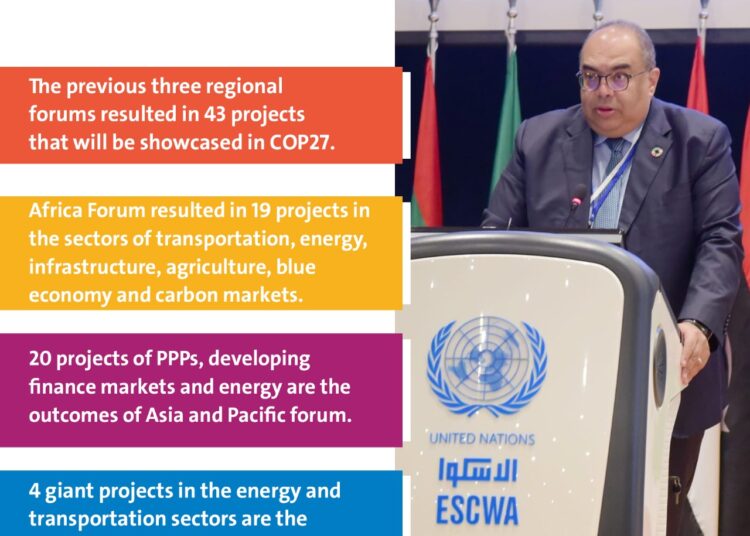 The previous three regional forums resulted in 43 projects that will be showcased in COP27.

Africa Forum resulted in 19 projects in the sectors of transportation, energy, infrastructure, agriculture, blue economy and carbon markets.

20 projects of PPPs, developing finance markets and energy are the outcomes of Asia and Pacific forum.

4 giant projects in the energy and transportation sectors are the

UNITED NATIONS
الاسكوا
ESCWA